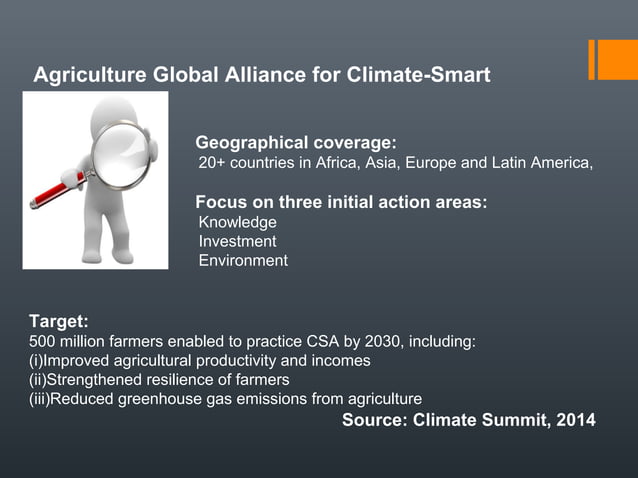 Agriculture Global Alliance for Climate-Smart

Geographical coverage:
20+ countries in Africa, Asia, Europe and Latin America,

Focus on three initial action areas:
Knowledge
Investment
Environment

Target:
500 million farmers enabled to practice CSA by 2030, including:
(i)Improved agricultural productivity and incomes
(ii)Strengthened resilience of farmers
(iii)Reduced greenhouse gas emissions from agriculture

Source: Climate Summit, 2014